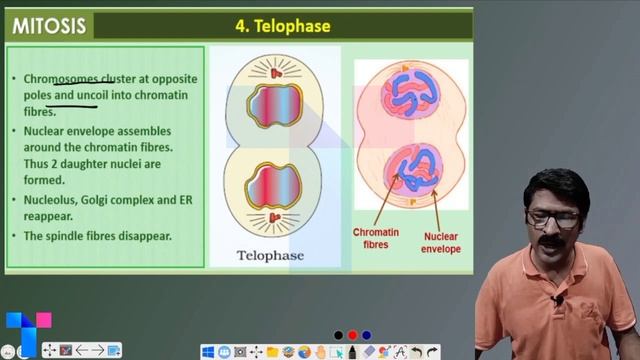 MITOSIS

4. Telophase

• Chromosomes cluster at opposite poles and uncoil into chromatin fibres.

• Nuclear envelope assembles around the chromatin fibres. Thus 2 daughter nuclei are formed.

• Nucleolus, Golgi complex and ER reappear.

• The spindle fibres disappear.

Telophase

Chromatin fibres

Nuclear envelope